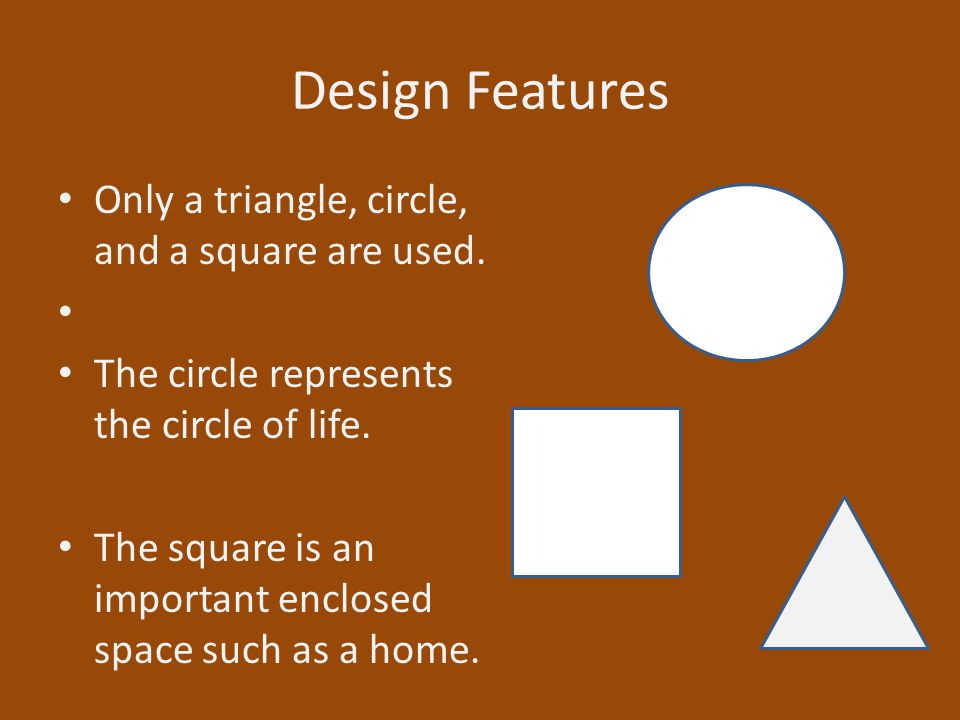 Design Features

• Only a triangle, circle, and a square are used.

•

• The circle represents the circle of life.

• The square is an important enclosed space such as a home.